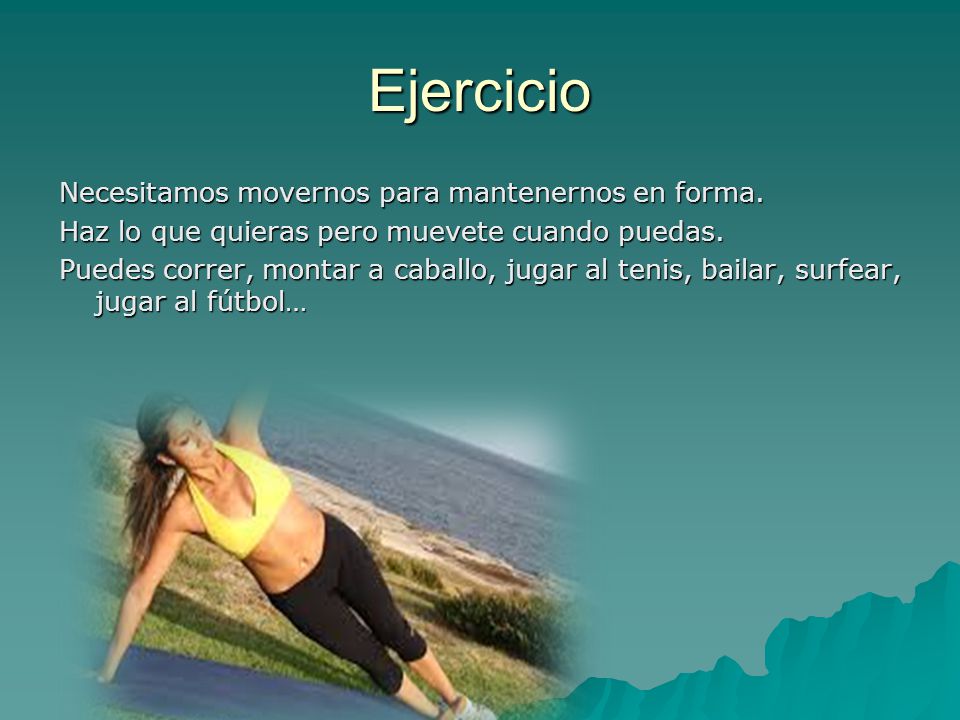 Ejercicio

Necesitamos movernos para mantenernos en forma.

Haz lo que quieras pero muevete cuando puedas.

Puedes correr, montar a caballo, jugar al tenis, bailar, surfear, jugar al fútbol…